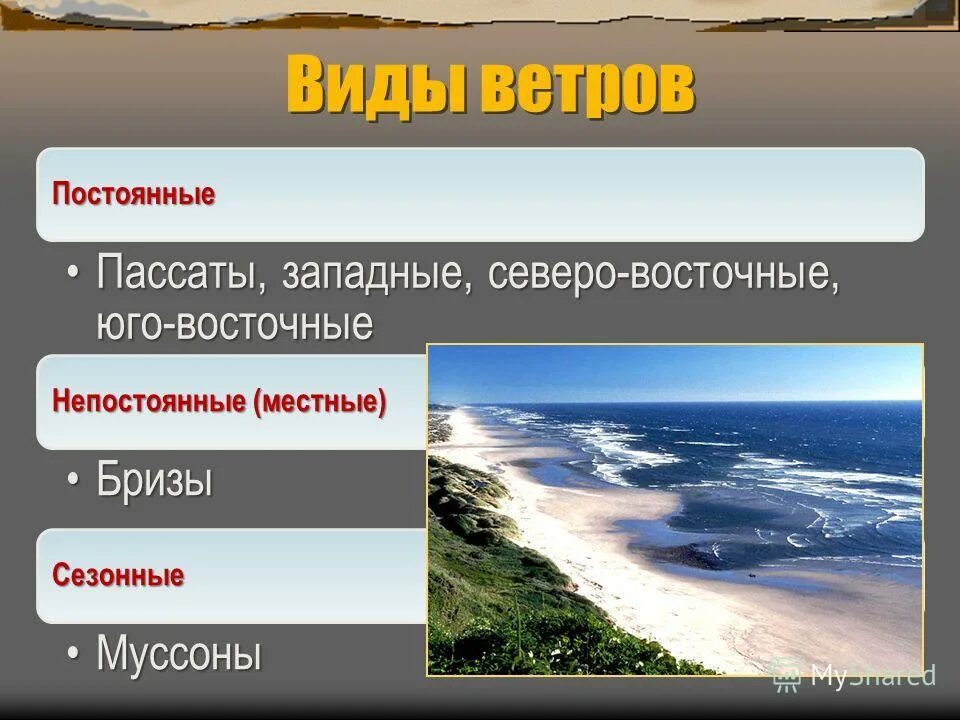 Виды ветров

Постоянные

• Пассаты, западные, северо-восточные, юго-восточные

Непостоянные (местные)

• Бризы

Сезонные

• Муссоны

MyShared